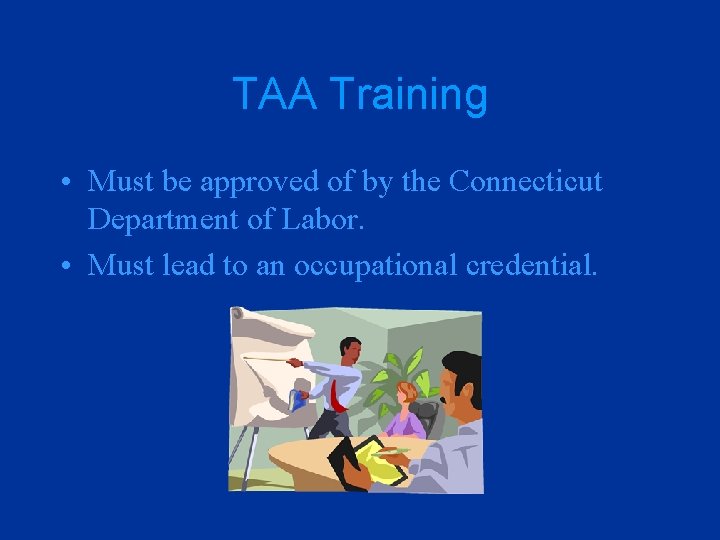 TAA Training

• Must be approved of by the Connecticut Department of Labor.

• Must lead to an occupational credential.